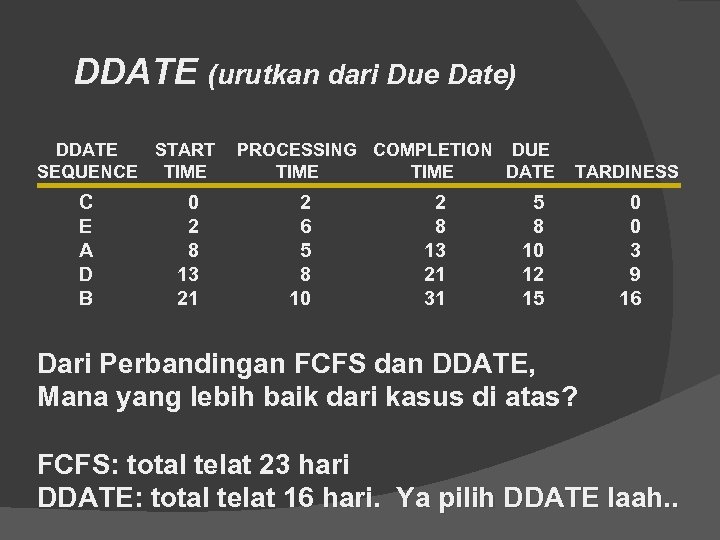 DDATE (urutkan dari Due Date)

| DDATE SEQUENCE | START TIME | PROCESSING TIME | COMPLETION TIME | DUE DATE | TARDINESS |
|---|---|---|---|---|---|
| C | 0 | 2 | 2 | 5 | 0 |
| E | 2 | 6 | 8 | 8 | 0 |
| A | 8 | 5 | 13 | 10 | 3 |
| D | 13 | 8 | 21 | 12 | 9 |
| B | 21 | 10 | 31 | 15 | 16 |

Dari Perbandingan FCFS dan DDATE, Mana yang lebih baik dari kasus di atas?

FCFS: total telat 23 hari
DDATE: total telat 16 hari. Ya pilih DDATE laah..